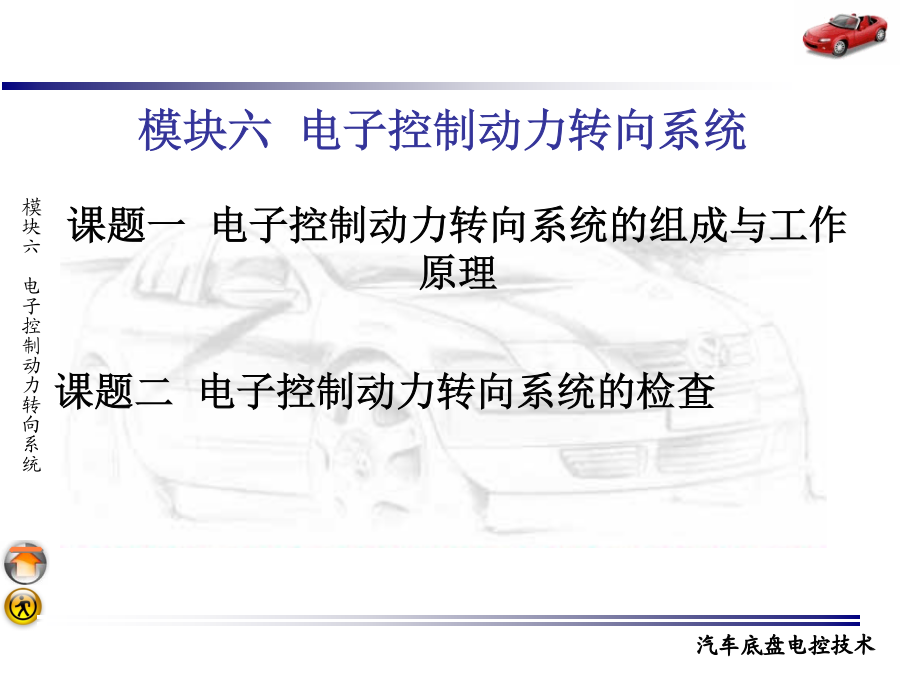 模块六 电子控制动力转向系统

模块六 电子控制动力转向系统

课题一 电子控制动力转向系统的组成与工作原理

课题二 电子控制动力转向系统的检查

汽车底盘电控技术